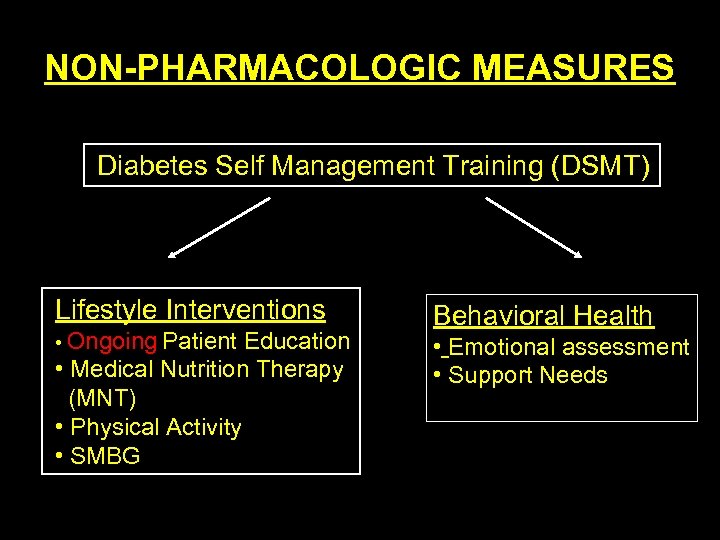 NON-PHARMACOLOGIC MEASURES

Diabetes Self Management Training (DSMT)

Lifestyle Interventions
• Ongoing Patient Education
• Medical Nutrition Therapy (MNT)
• Physical Activity
• SMBG

Behavioral Health
• Emotional assessment
• Support Needs